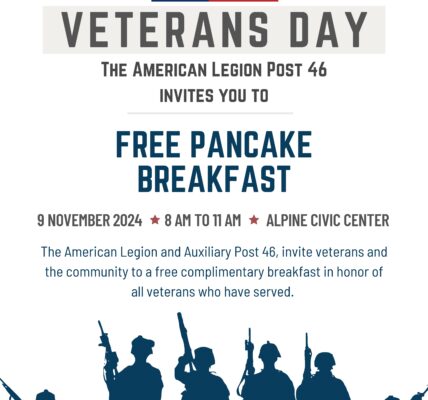 VETERANS DAY

THE AMERICAN LEGION POST 46 INVITES YOU TO

FREE PANCAKE BREAKFAST

9 NOVEMBER 2024 ★ 8 AM TO 11 AM ★ ALPINE CIVIC CENTER

The American Legion and Auxiliary Post 46, invite veterans and the community to a free complimentary breakfast in honor of all veterans who have served.